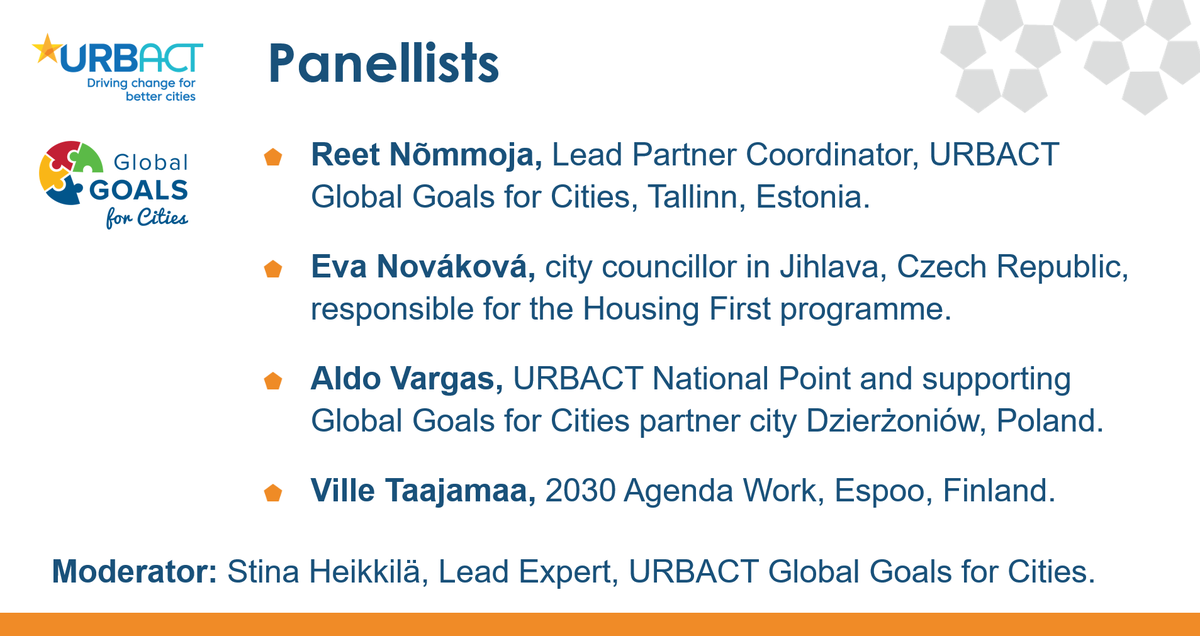 URBACT
Driving change for better cities

Global GOALS for Cities

Panellists

Reet Nõmmoja, Lead Partner Coordinator, URBACT Global Goals for Cities, Tallinn, Estonia.

Eva Nováková, city councillor in Jihlava, Czech Republic, responsible for the Housing First programme.

Aldo Vargas, URBACT National Point and supporting Global Goals for Cities partner city Dzierżoniów, Poland.

Ville Taajamaa, 2030 Agenda Work, Espoo, Finland.

Moderator: Stina Heikkilä, Lead Expert, URBACT Global Goals for Cities.